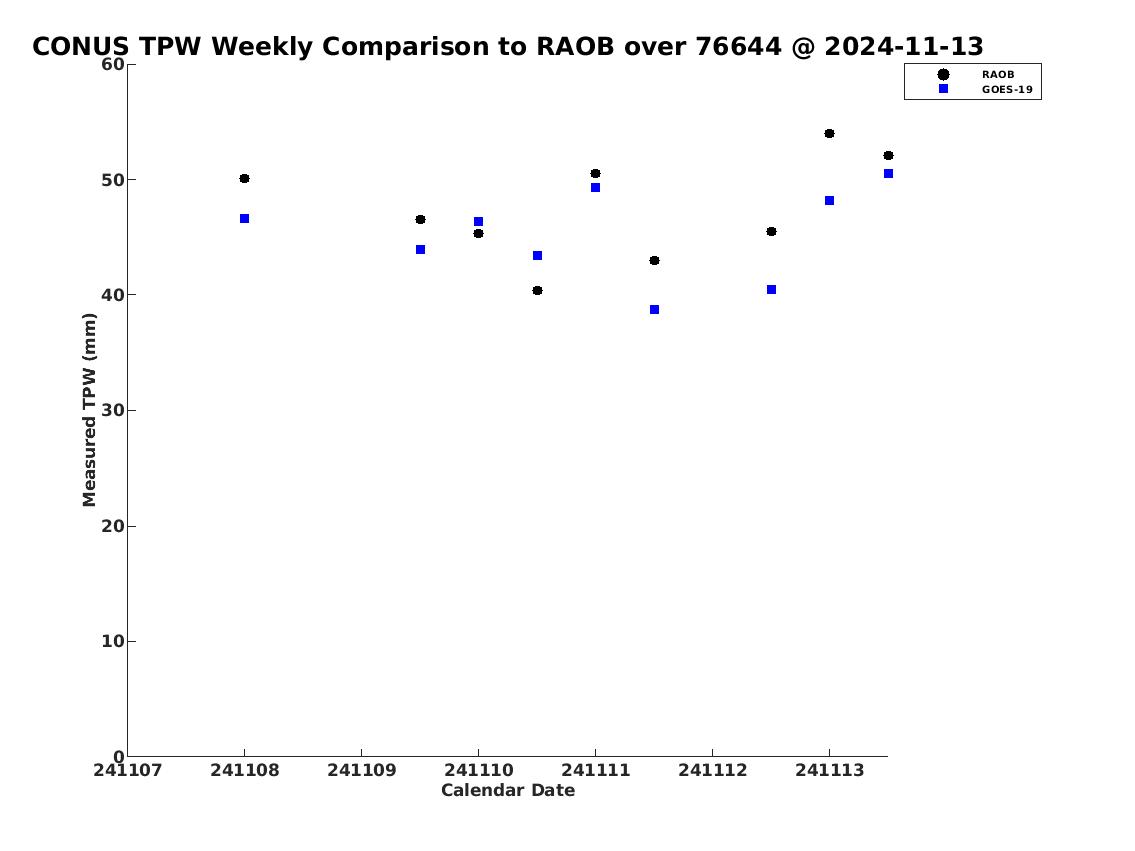 CONUS TPW Weekly Comparison to RAOB over 76644 @ 2024-11-13

RAOB
GOES-19

Measured TPW (mm)

60
50
40
30
20
10
0

241107
241108
241109
241110
241111
241112
241113

Calendar Date